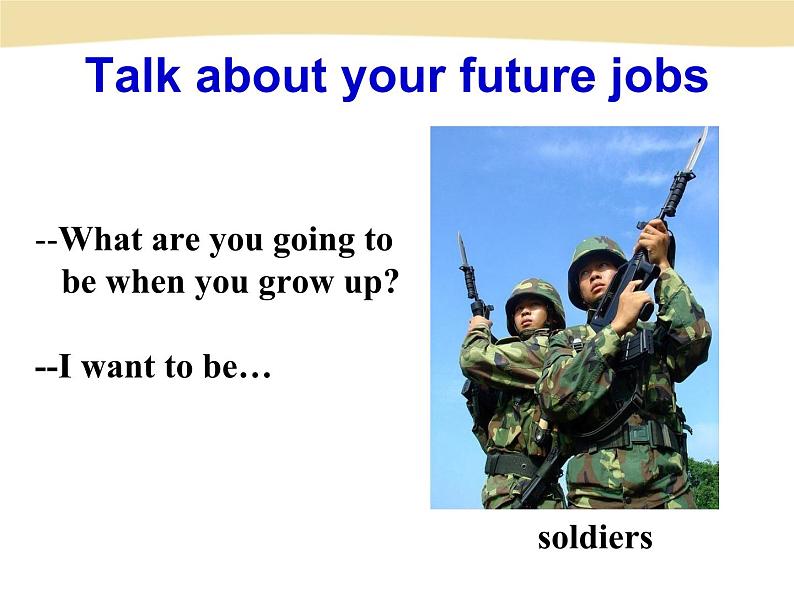 Talk about your future jobs

--What are you going to be when you grow up?

--I want to be…

soldiers